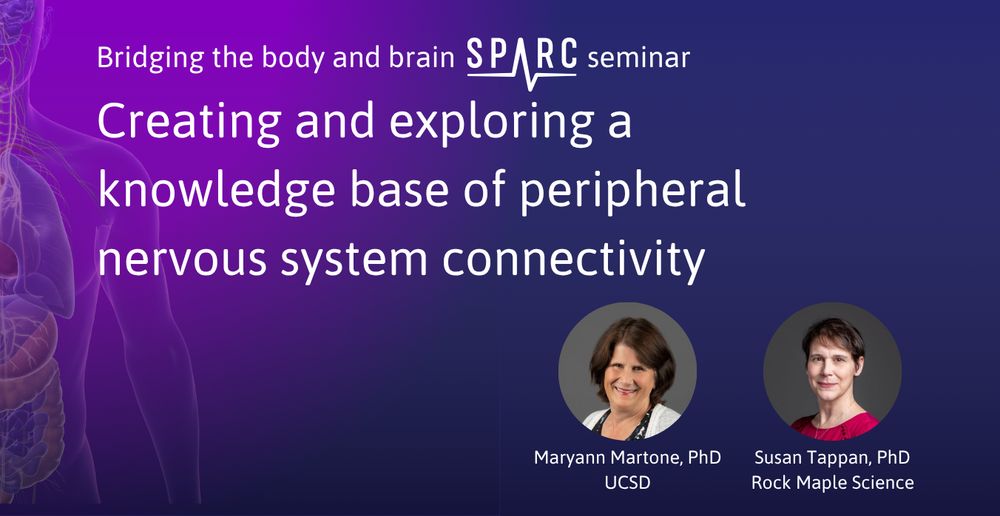 Bridging the body and brain SPARC seminar

Creating and exploring a knowledge base of peripheral nervous system connectivity

Maryann Martone, PhD
UCSD

Susan Tappan, PhD
Rock Maple Science